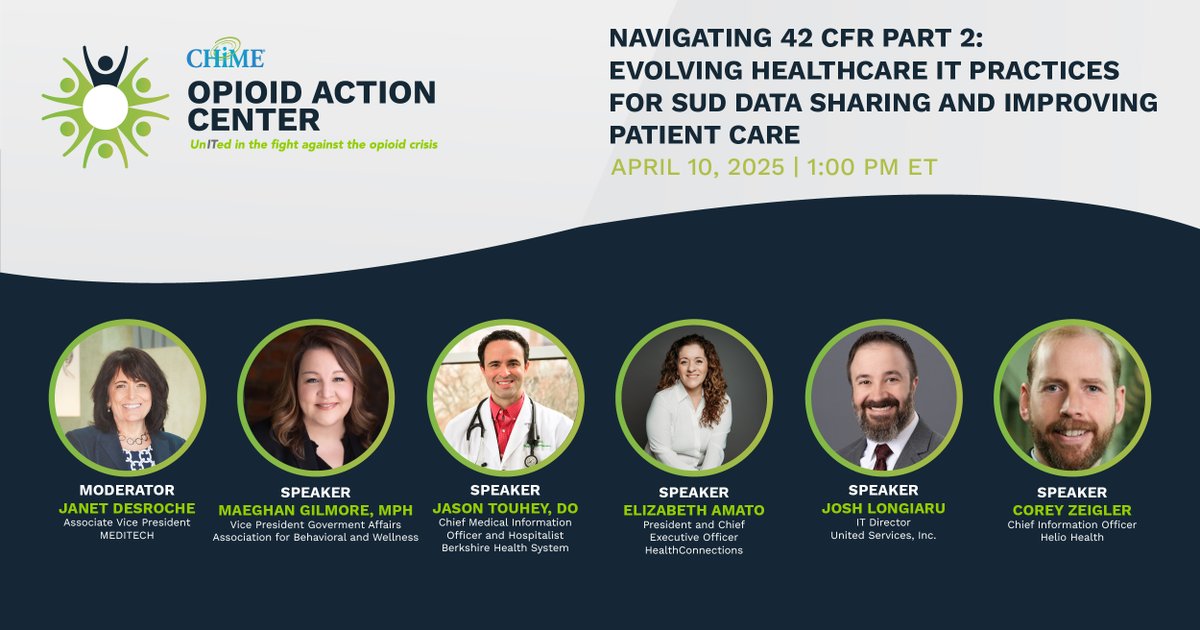 CHIME
OPIOID ACTION CENTER
UnITed in the fight against the opioid crisis

NAVIGATING 42 CFR PART 2: EVOLVING HEALTHCARE IT PRACTICES FOR SUD DATA SHARING AND IMPROVING PATIENT CARE

APRIL 10, 2025 | 1:00 PM ET

MODERATOR
JANET DESROCHE
Associate Vice President
MEDITECH

SPEAKER
MAEGHAN GILMORE, MPH
Vice President Goverment Affairs
Association for Behavioral and Wellness

SPEAKER
JASON TOUHEY, DO
Chief Medical Information Officer and Hospitalist
Berkshire Health System

SPEAKER
ELIZABETH AMATO
President and Chief Executive Officer
HealthConnections

SPEAKER
JOSH LONGIARU
IT Director
United Services, Inc.

SPEAKER
COREY ZEIGLER
Chief Information Officer
Helio Health